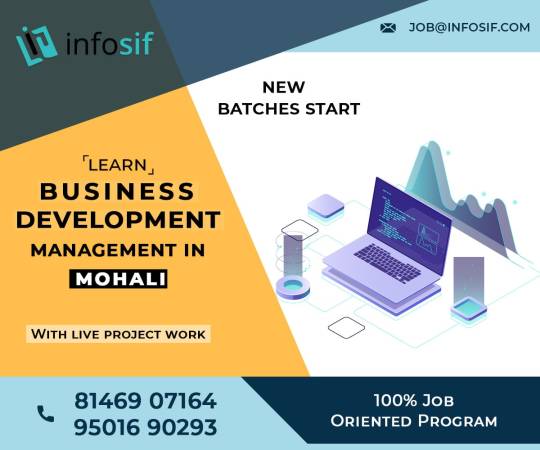 infosif

JOB@INFOSIF.COM

NEW
BATCHES START

LEARN
BUSINESS
DEVELOPMENT
MANAGEMENT IN
MOHALI

WITH LIVE PROJECT WORK

81469 07164
95016 90293

100% JOB
ORIENTED PROGRAM